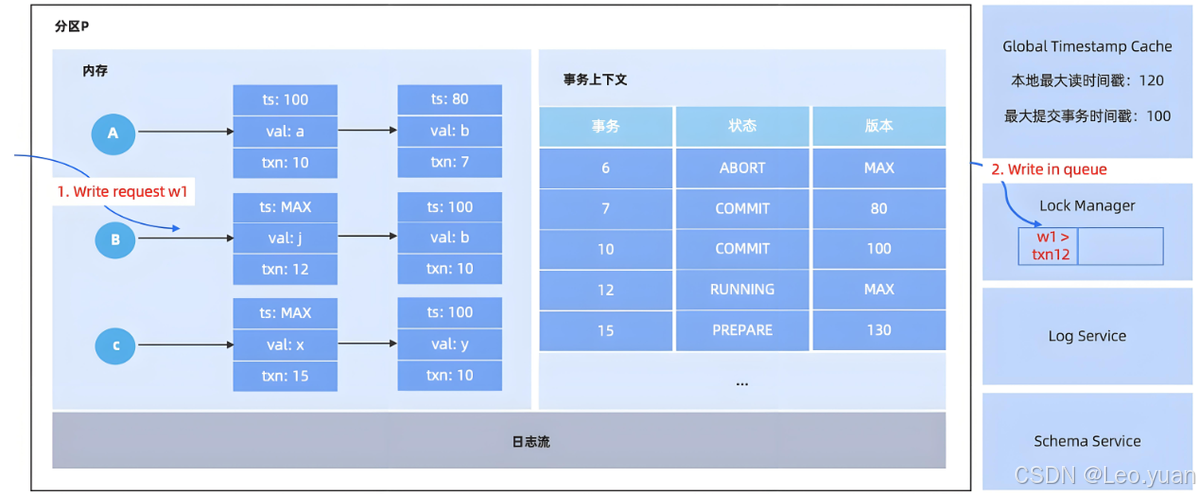 分区P

内存

A

ts: 100
val: a
txn: 10

ts: 80
val: b
txn: 7

1. Write request w1

B

ts: MAX
val: j
txn: 12

ts: 100
val: b
txn: 10

C

ts: MAX
val: x
txn: 15

ts: 100
val: y
txn: 10

事务上下文

| 事务 | 状态 | 版本 |
|---|---|---|
| 6 | ABORT | MAX |
| 7 | COMMIT | 80 |
| 10 | COMMIT | 100 |
| 12 | RUNNING | MAX |
| 15 | PREPARE | 130 |

...

日志流

Global Timestamp Cache
本地最大读时间戳：120
最大提交事务时间戳：100

2. Write in queue

Lock Manager
w1 > txn12

Log Service

Schema Service

CSDN @Leo.yuan